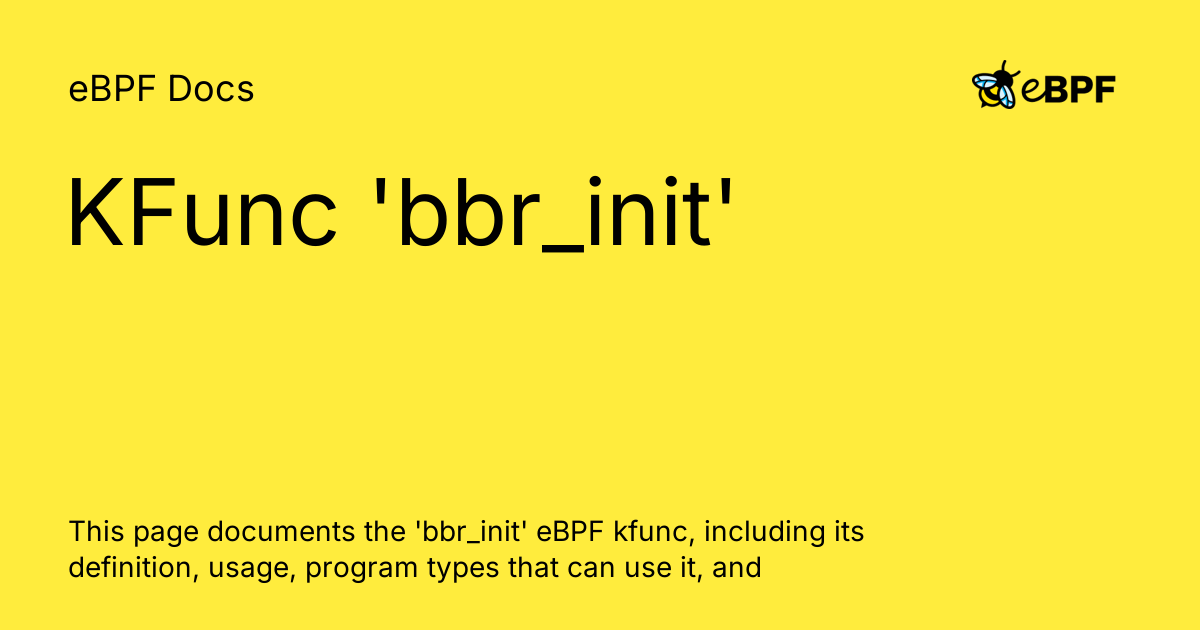 eBPF Docs

eBPF

KFunc 'bbr_init'

This page documents the 'bbr_init' eBPF kfunc, including its definition, usage, program types that can use it, and